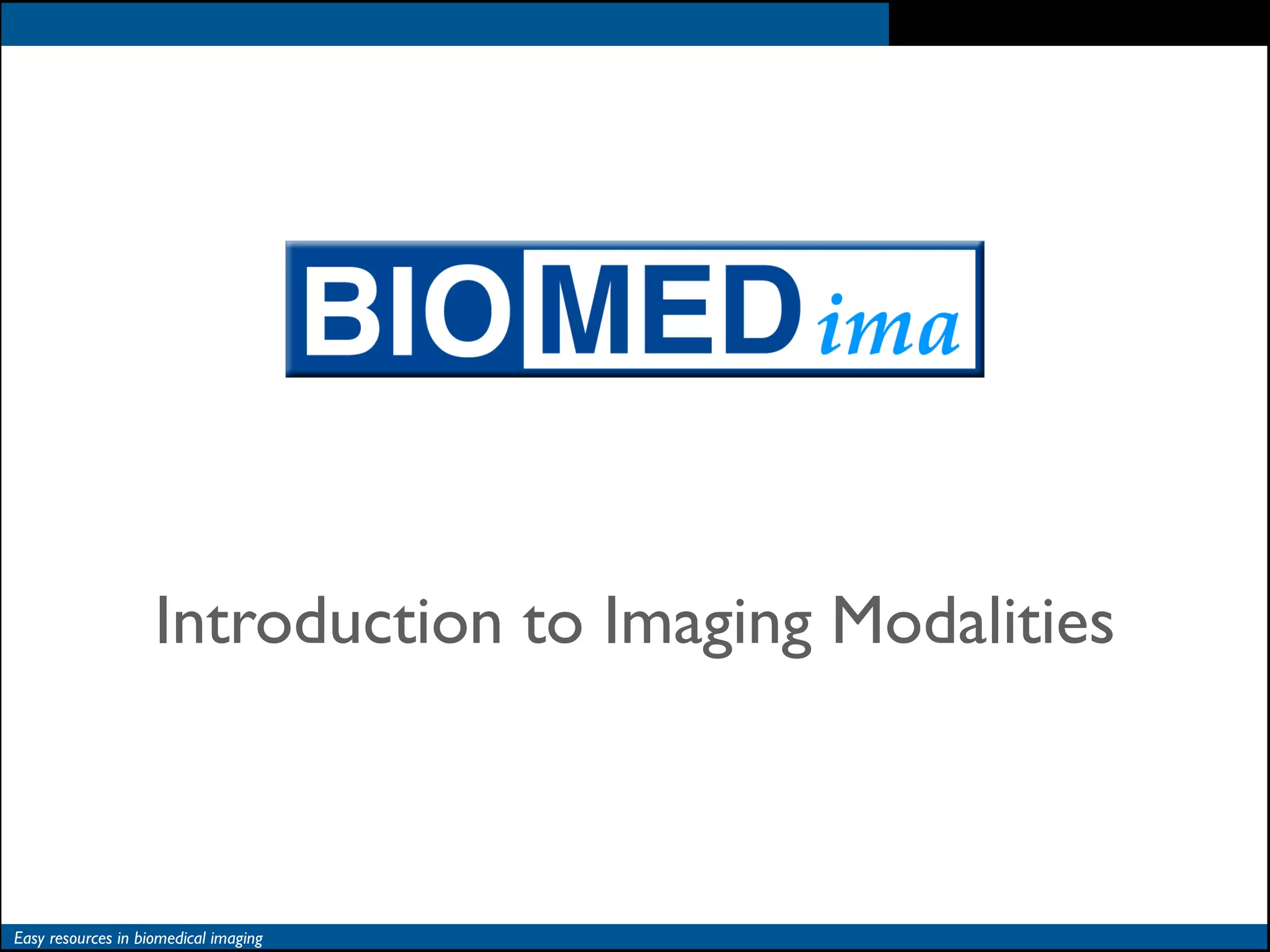 BIOMEDima

Introduction to Imaging Modalities

Easy resources in biomedical imaging